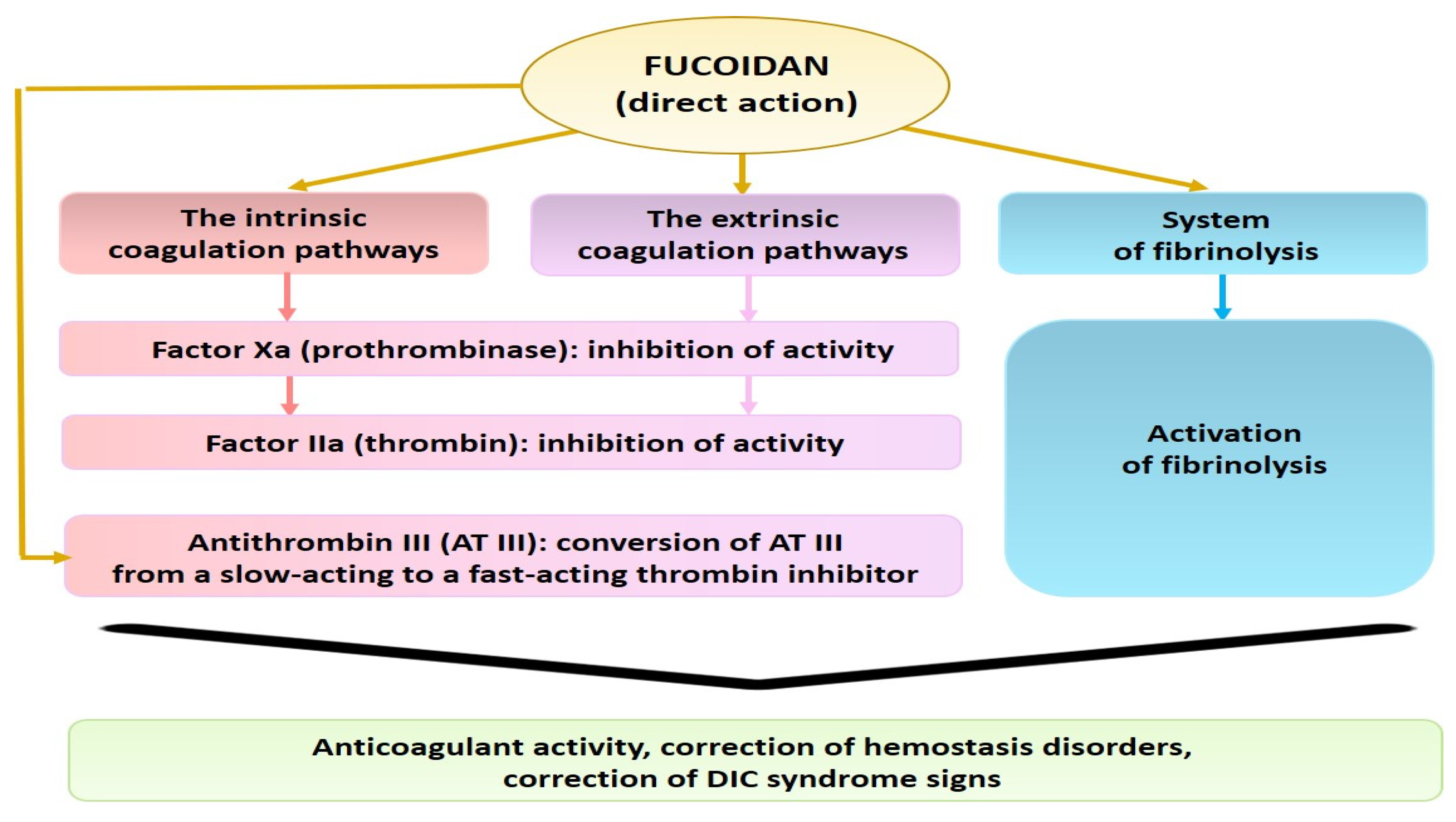 FUCOIDAN
(direct action)

The intrinsic coagulation pathways

The extrinsic coagulation pathways

System of fibrinolysis

Factor Xa (prothrombinase): inhibition of activity

Factor IIa (thrombin): inhibition of activity

Antithrombin III (AT III): conversion of AT III from a slow-acting to a fast-acting thrombin inhibitor

Activation of fibrinolysis

Anticoagulant activity, correction of hemostasis disorders, correction of DIC syndrome signs